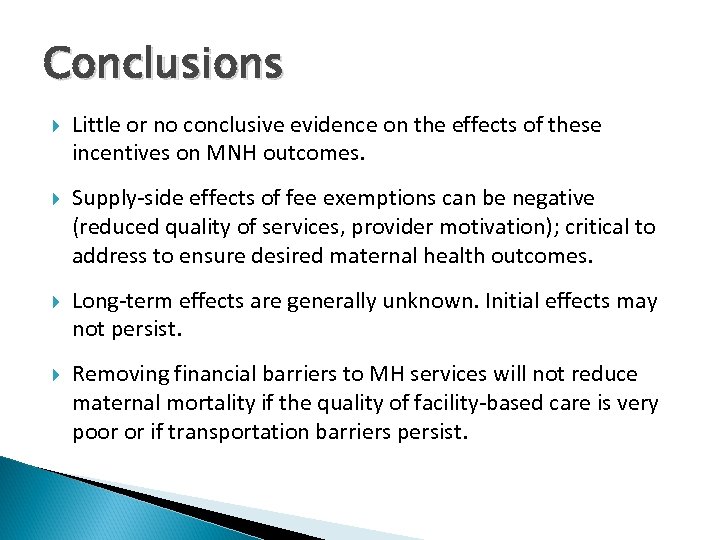 Conclusions

Little or no conclusive evidence on the effects of these incentives on MNH outcomes.

Supply-side effects of fee exemptions can be negative (reduced quality of services, provider motivation); critical to address to ensure desired maternal health outcomes.

Long-term effects are generally unknown. Initial effects may not persist.

Removing financial barriers to MH services will not reduce maternal mortality if the quality of facility-based care is very poor or if transportation barriers persist.